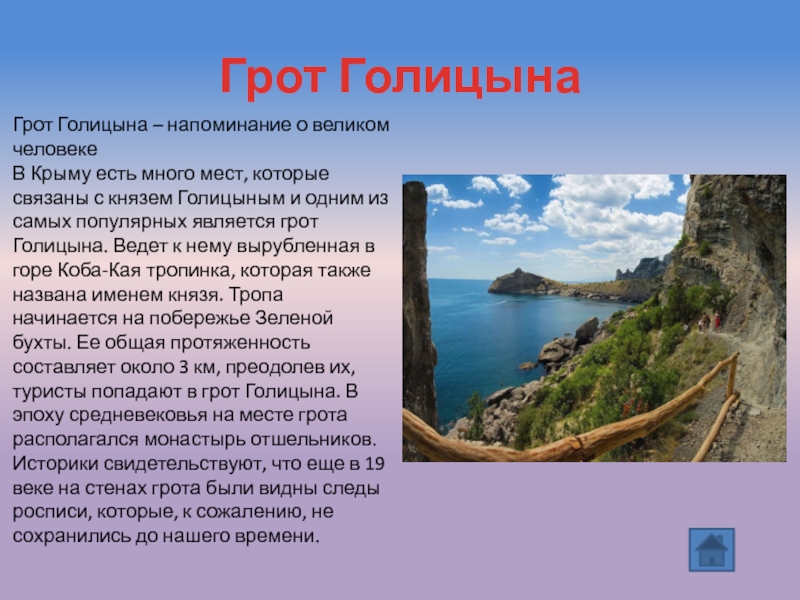 Грот Голицына

Грот Голицына – напоминание о великом человеке
В Крыму есть много мест, которые связаны с князем Голицыным и одним из самых популярных является грот Голицына. Ведет к нему вырубленная в горе Коба-Кая тропинка, которая также названа именем князя. Тропа начинается на побережье Зеленой бухты. Ее общая протяженность составляет около 3 км, преодолев их, туристы попадают в грот Голицына. В эпоху средневековья на месте грота располагался монастырь отшельников. Историки свидетельствуют, что еще в 19 веке на стенах грота были видны следы росписи, которые, к сожалению, не сохранились до нашего времени.